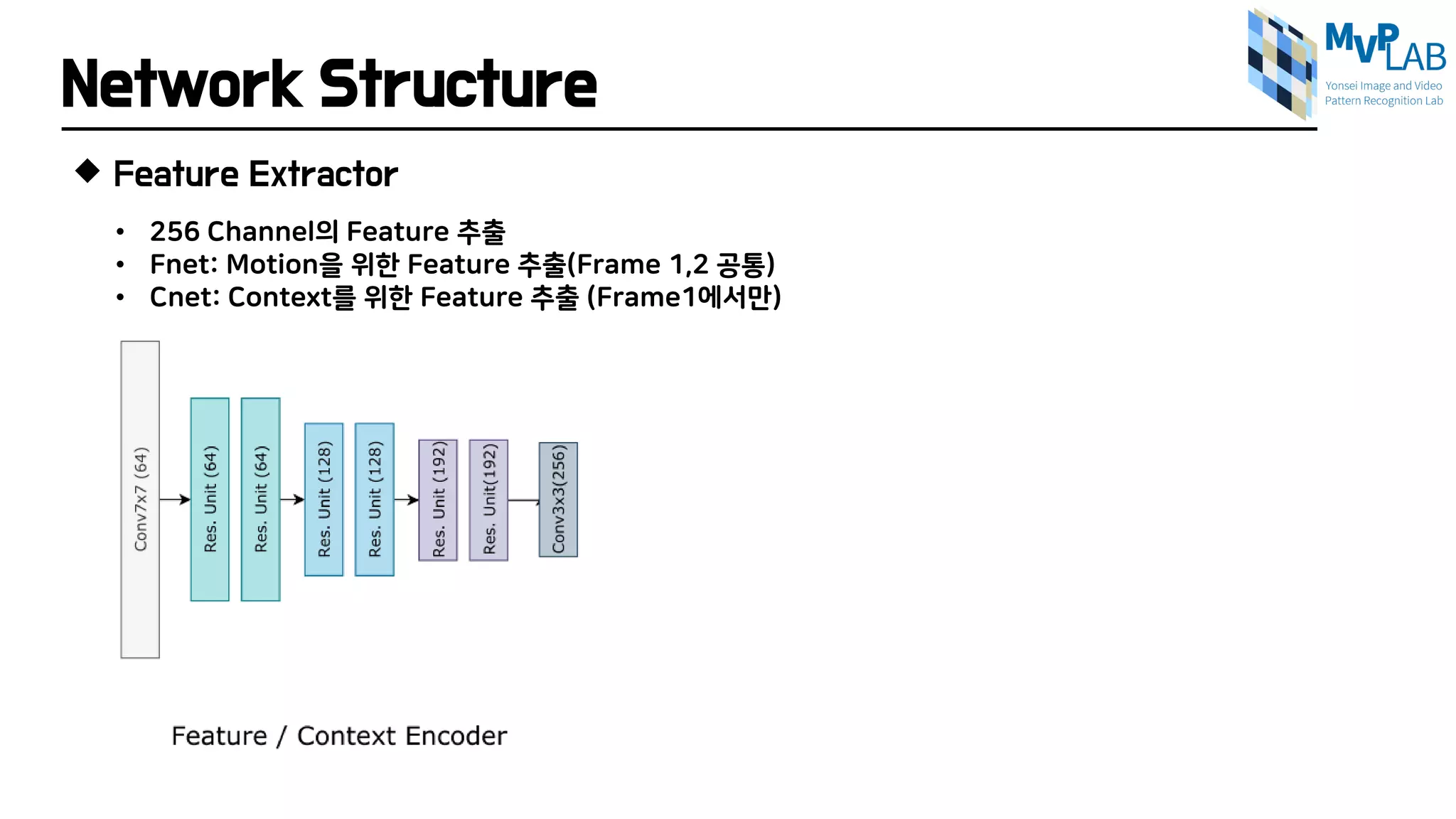 Network Structure

MVP LAB
Yonsei Image and Video Pattern Recognition Lab

◆ Feature Extractor

• 256 Channel의 Feature 추출
• Fnet: Motion을 위한 Feature 추출(Frame 1,2 공통)
• Cnet: Context를 위한 Feature 추출 (Frame1에서만)

Conv7x7 (64)
Res. Unit (64)
Res. Unit (64)
Res. Unit (128)
Res. Unit (128)
Res. Unit (192)
Res. Unit(192)
Conv3x3(256)

Feature / Context Encoder